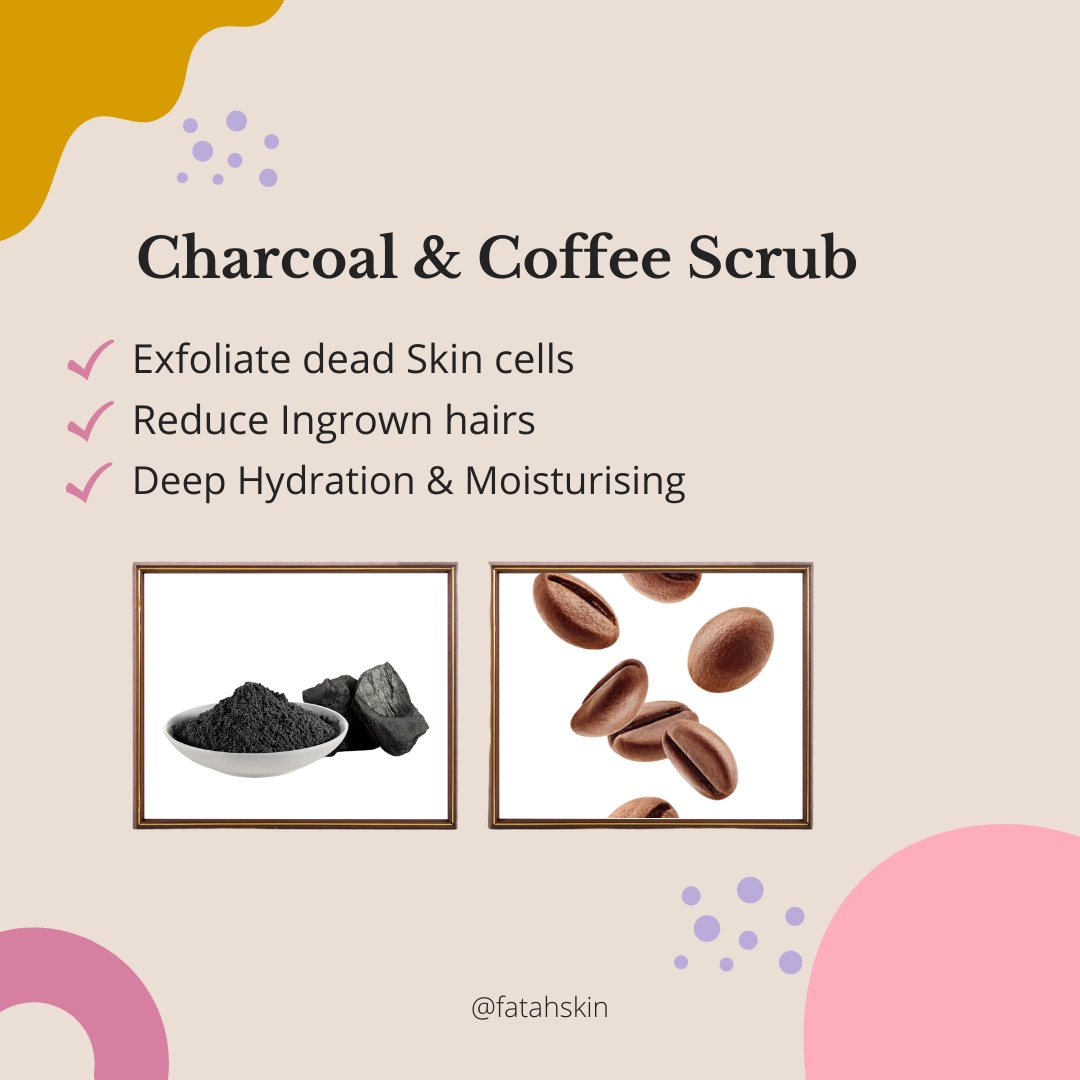 Charcoal & Coffee Scrub

✓ Exfoliate dead Skin cells
✓ Reduce Ingrown hairs
✓ Deep Hydration & Moisturising

@fatahskin